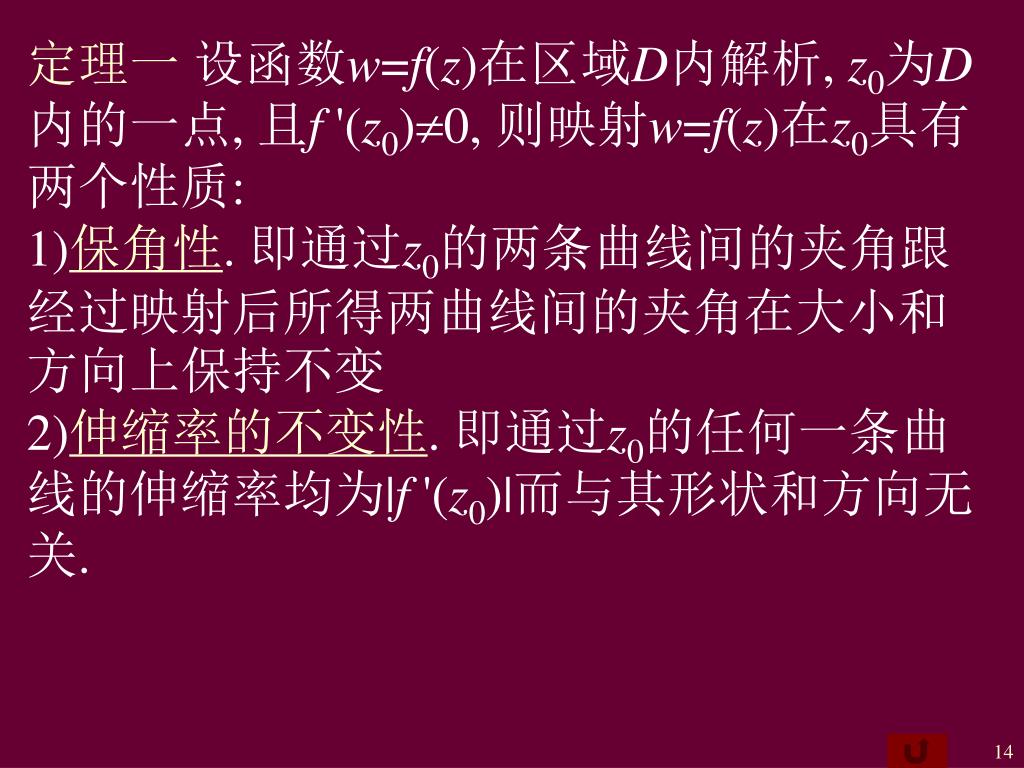 定理一 设函数$w=f(z)$在区域$D$内解析, $z_0$为$D$内的一点, 且$f'(z_0)\neq 0$, 则映射$w=f(z)$在$z_0$具有两个性质:
1)保角性. 即通过$z_0$的两条曲线间的夹角跟经过映射后所得两曲线间的夹角在大小和方向上保持不变
2)伸缩率的不变性. 即通过$z_0$的任何一条曲线的伸缩率均为$|f'(z_0)|$而与其形状和方向无关.

14